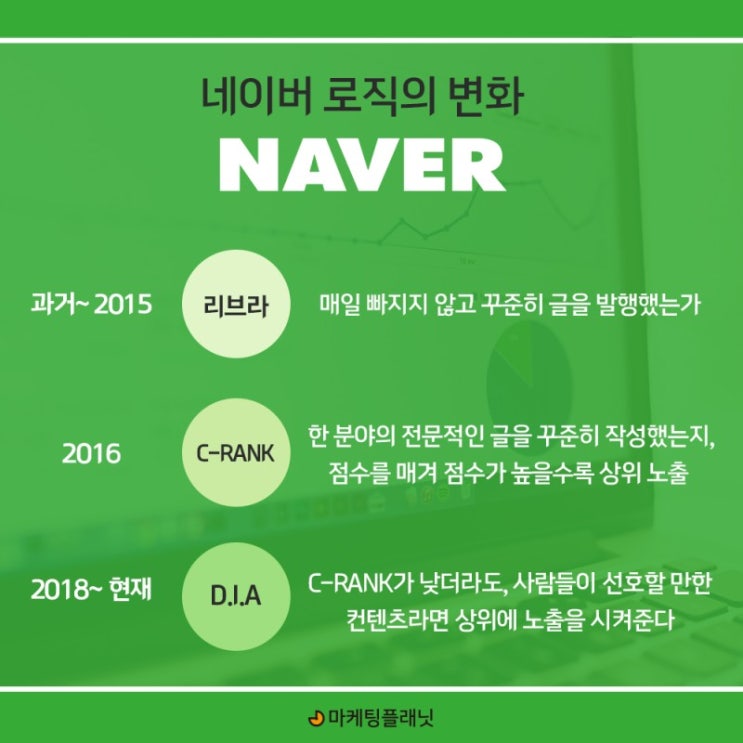 네이버 로직의 변화

NAVER

과거~ 2015

리브라

매일 빠지지 않고 꾸준히 글을 발행했는가

2016

C-RANK

한 분야의 전문적인 글을 꾸준히 작성했는지, 점수를 매겨 점수가 높을수록 상위 노출

2018~ 현재

D.I.A

C-RANK가 낮더라도, 사람들이 선호할 만한 컨텐츠라면 상위에 노출을 시켜준다

마케팅플래닛